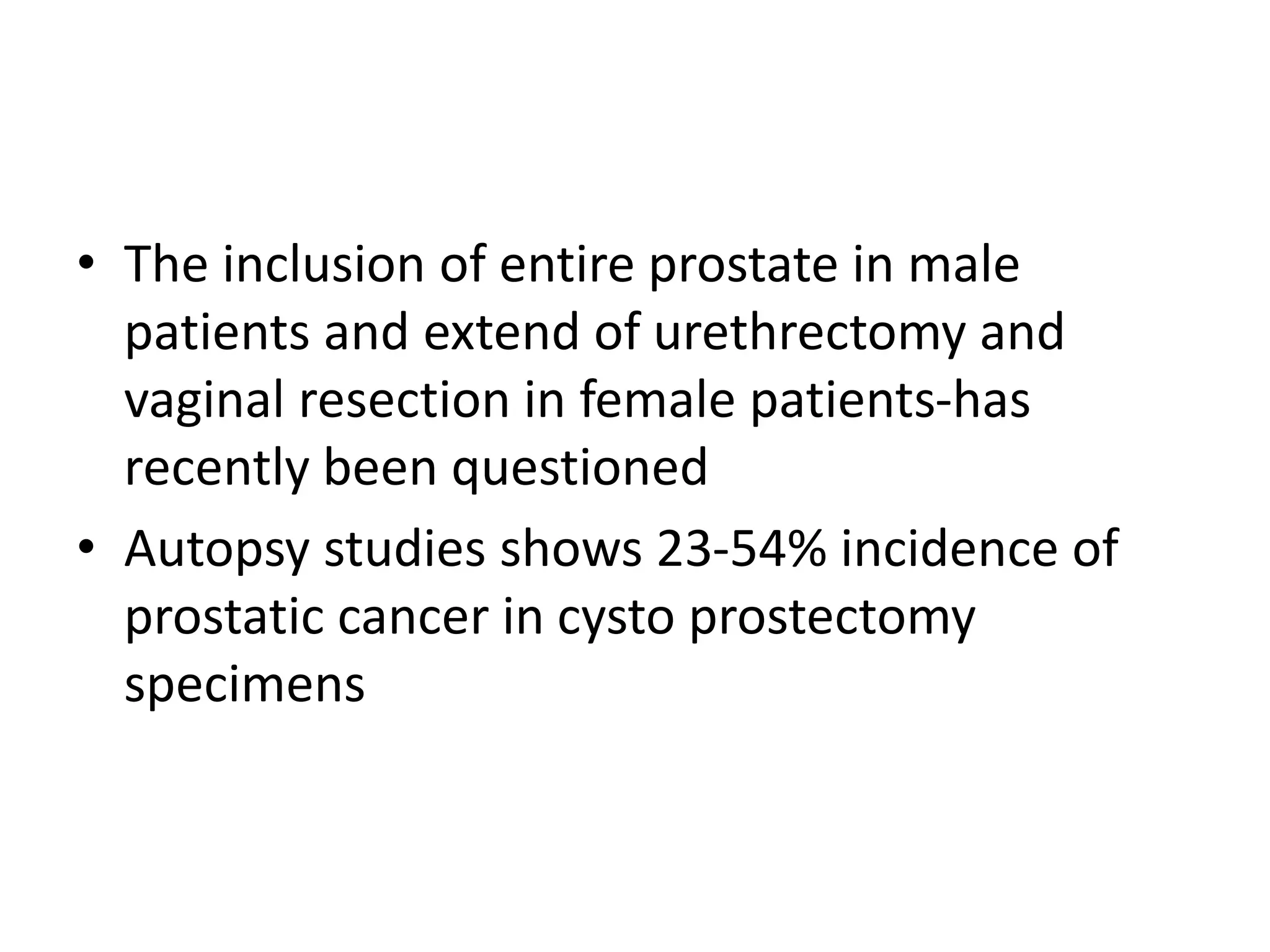 • The inclusion of entire prostate in male patients and extend of urethrectomy and vaginal resection in female patients-has recently been questioned

• Autopsy studies shows 23-54% incidence of prostatic cancer in cysto prostectomy specimens